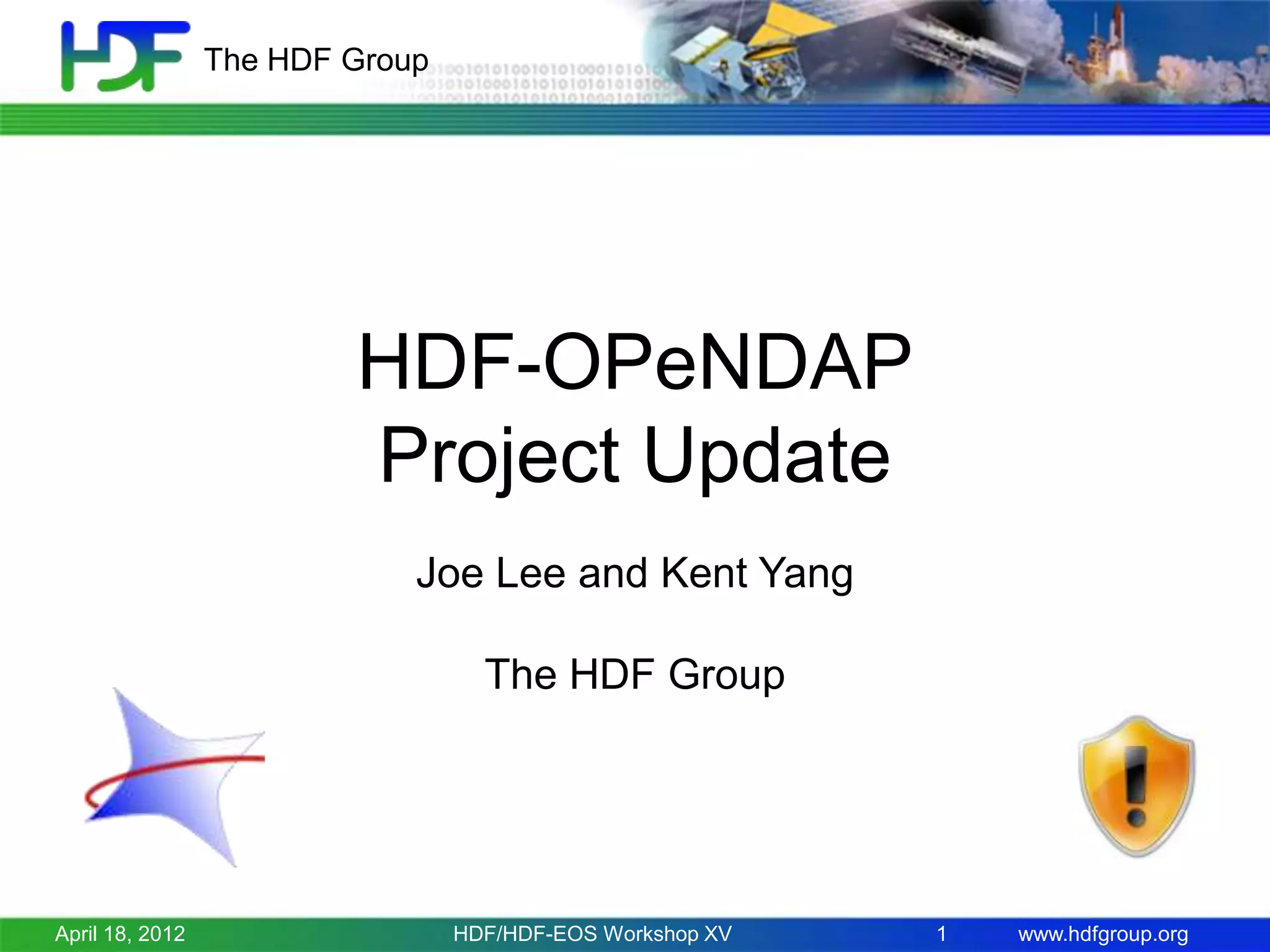 HDF The HDF Group

HDF-OPeNDAP
Project Update

Joe Lee and Kent Yang

The HDF Group

April 18, 2012 HDF/HDF-EOS Workshop XV 1 www.hdfgroup.org